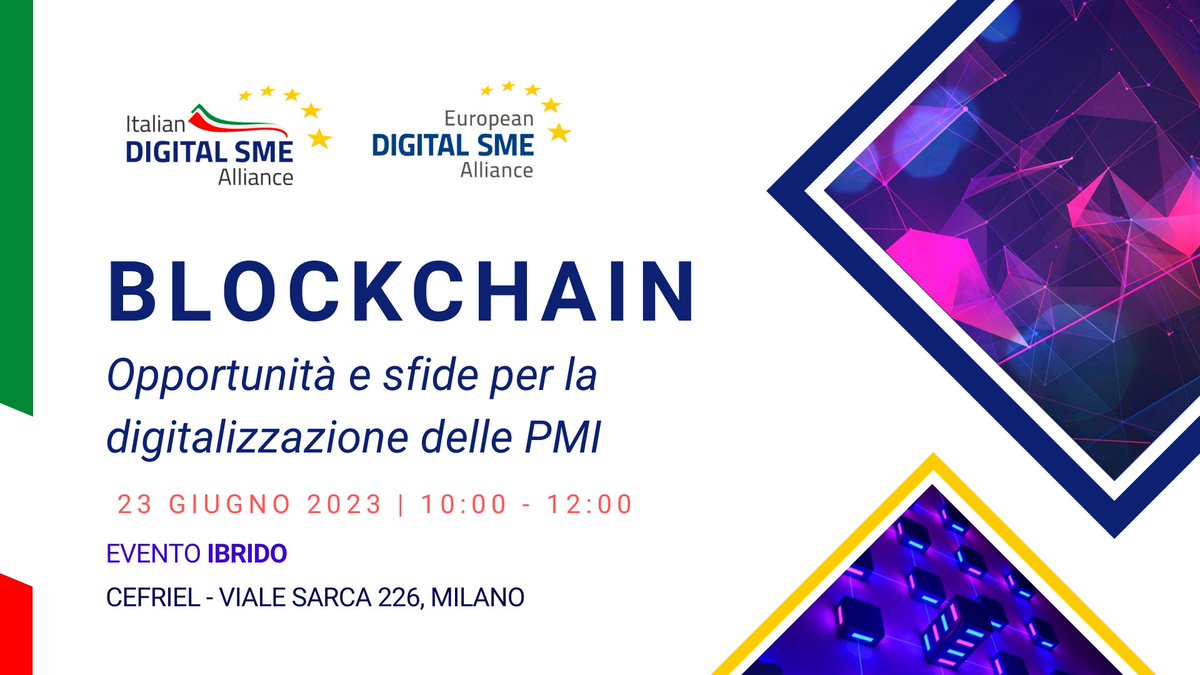 Italian
DIGITAL SME
Alliance

European
DIGITAL SME
Alliance

BLOCKCHAIN

Opportunità e sfide per la digitalizzazione delle PMI

23 GIUGNO 2023 | 10:00 - 12:00

EVENTO IBRIDO

CEFRIEL - VIALE SARCA 226, MILANO